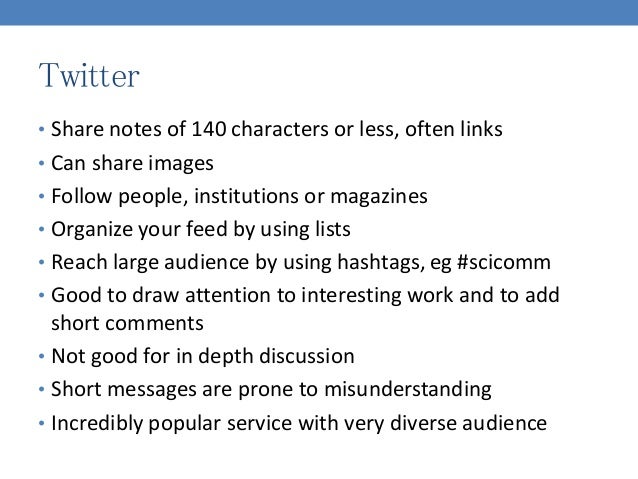 Twitter

• Share notes of 140 characters or less, often links
• Can share images
• Follow people, institutions or magazines
• Organize your feed by using lists
• Reach large audience by using hashtags, eg #scicomm
• Good to draw attention to interesting work and to add short comments
• Not good for in depth discussion
• Short messages are prone to misunderstanding
• Incredibly popular service with very diverse audience